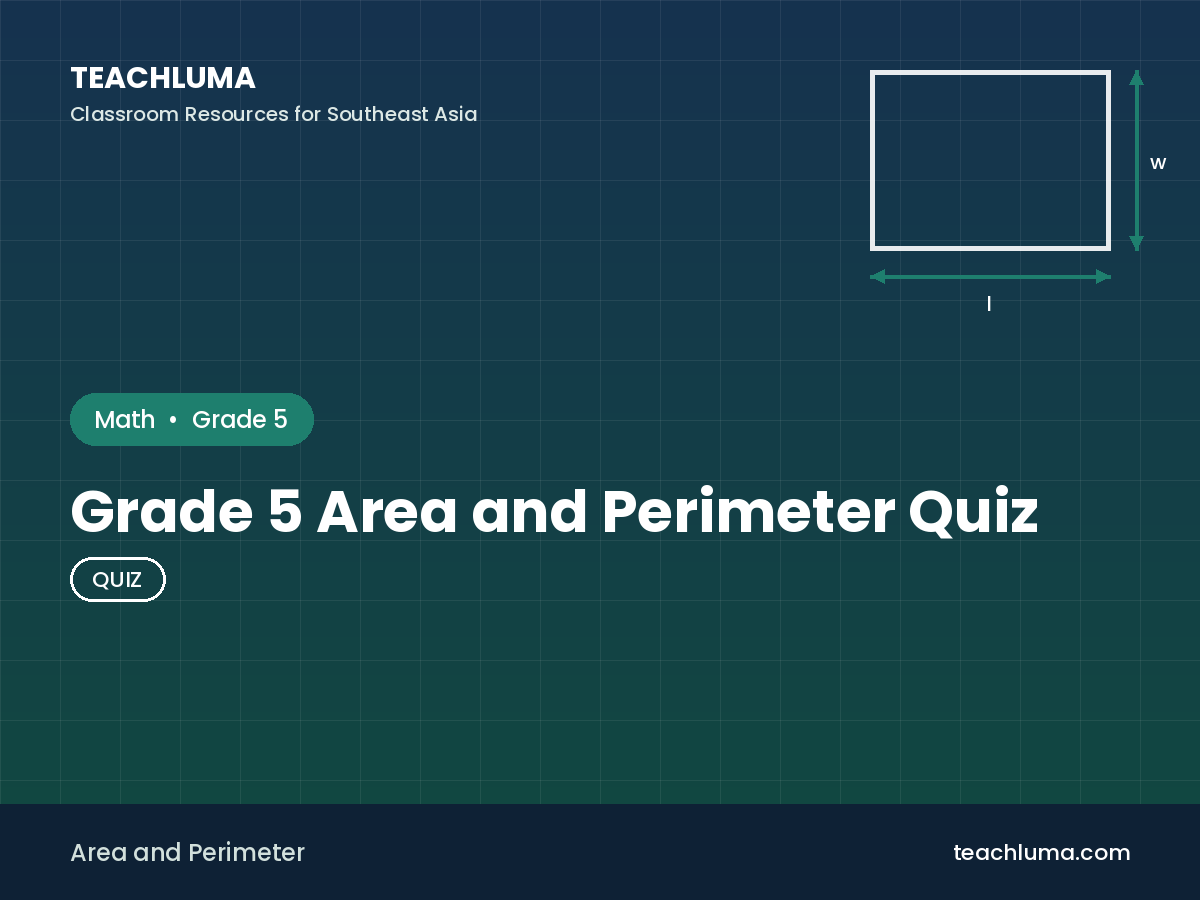 TEACHLUMA
Classroom Resources for Southeast Asia

w

l

Math • Grade 5

Grade 5 Area and Perimeter Quiz

QUIZ

Area and Perimeter

teachluma.com